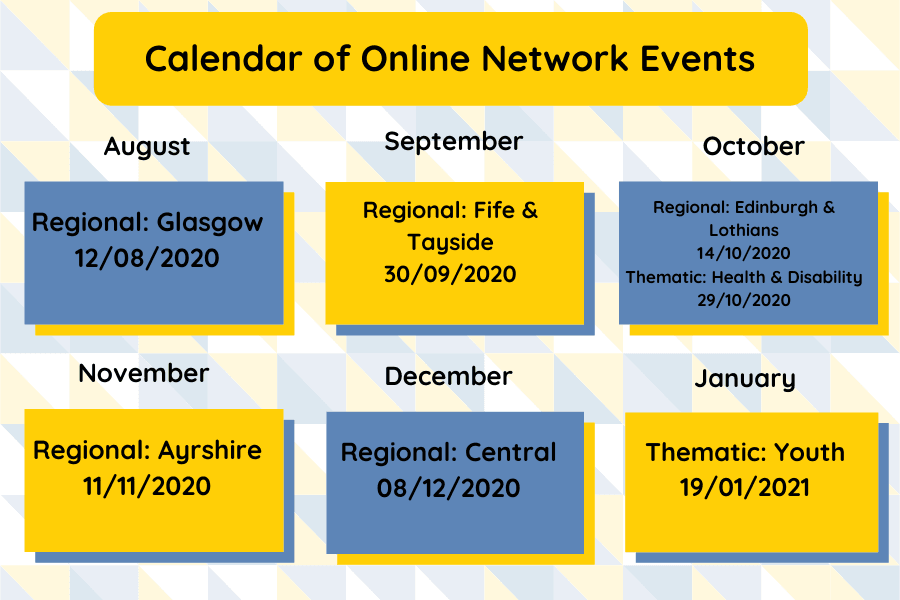 Calendar of Online Network Events

August

Regional: Glasgow
12/08/2020

September

Regional: Fife & Tayside
30/09/2020

October

Regional: Edinburgh & Lothians
14/10/2020
Thematic: Health & Disability
29/10/2020

November

Regional: Ayrshire
11/11/2020

December

Regional: Central
08/12/2020

January

Thematic: Youth
19/01/2021